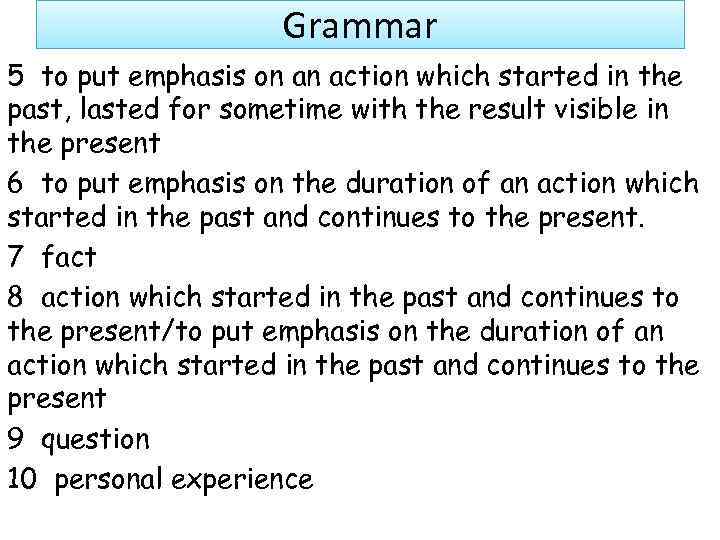 Grammar

5 to put emphasis on an action which started in the past, lasted for sometime with the result visible in the present

6 to put emphasis on the duration of an action which started in the past and continues to the present.

7 fact

8 action which started in the past and continues to the present/to put emphasis on the duration of an action which started in the past and continues to the present

9 question

10 personal experience